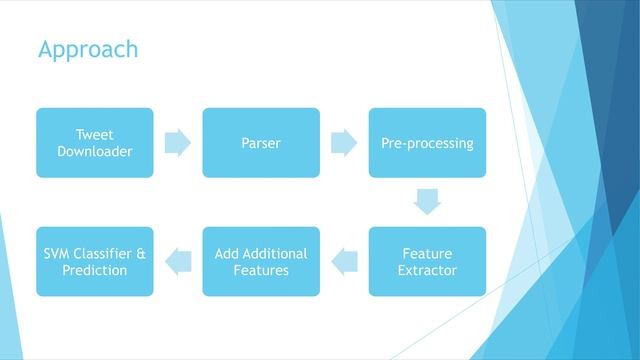 Approach

Tweet Downloader

Parser

Pre-processing

Feature Extractor

Add Additional Features

SVM Classifier & Prediction